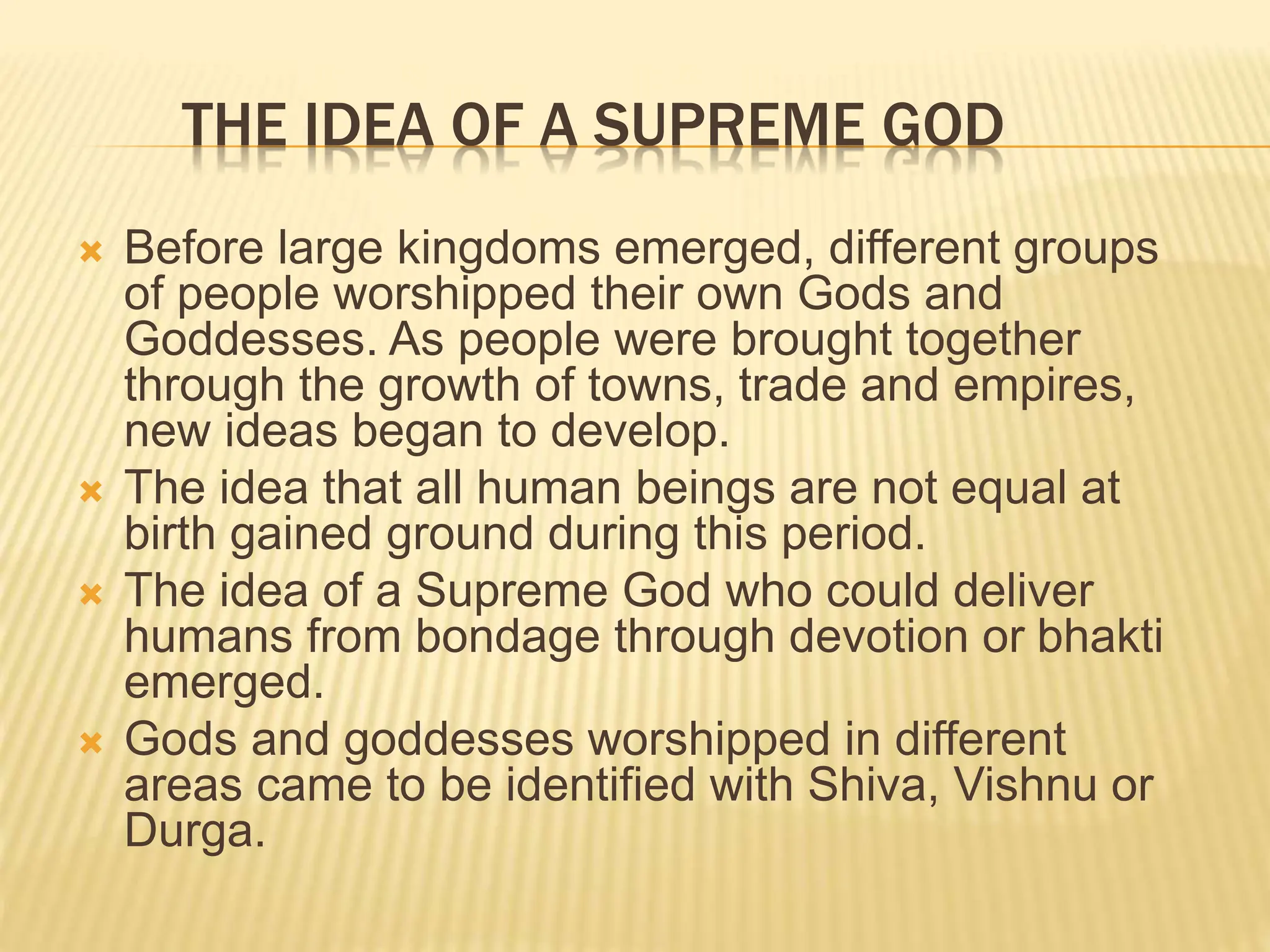 THE IDEA OF A SUPREME GOD

Before large kingdoms emerged, different groups of people worshipped their own Gods and Goddesses. As people were brought together through the growth of towns, trade and empires, new ideas began to develop.

The idea that all human beings are not equal at birth gained ground during this period.

The idea of a Supreme God who could deliver humans from bondage through devotion or bhakti emerged.

Gods and goddesses worshipped in different areas came to be identified with Shiva, Vishnu or Durga.